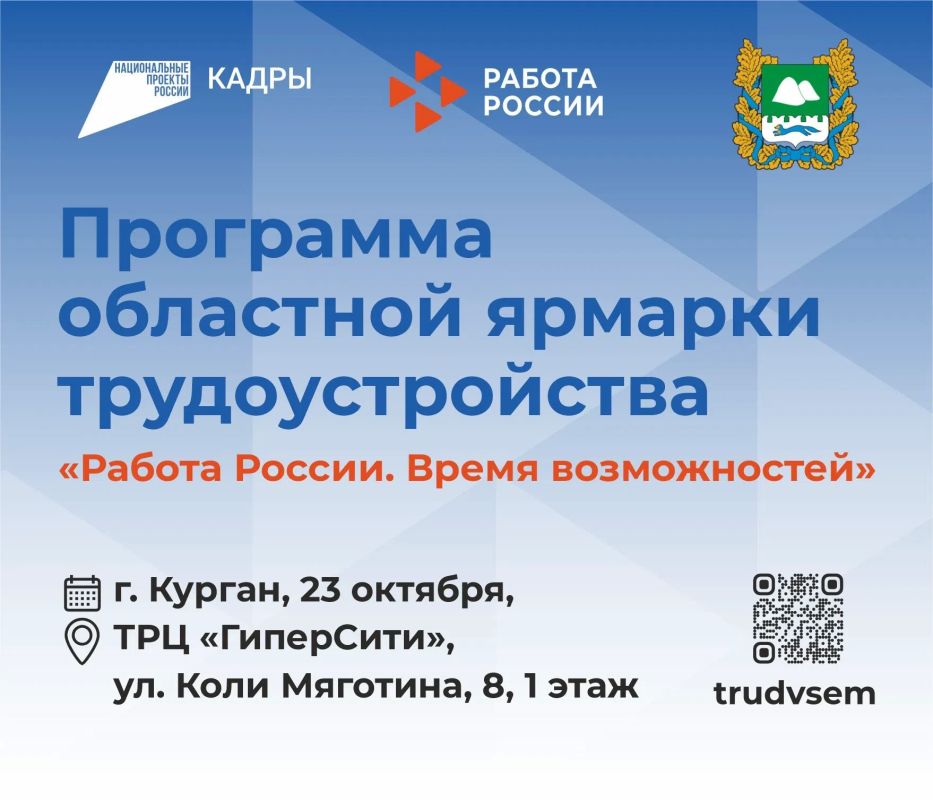 НАЦИОНАЛЬНЫЕ ПРОЕКТЫ РОССИИ
КАДРЫ

РАБОТА РОССИИ

Программа областной ярмарки трудоустройства

«Работа России. Время возможностей»

г. Курган, 23 октября,
ТРЦ «ГиперСити»,
ул. Коли Мяготина, 8, 1 этаж

trudvsem